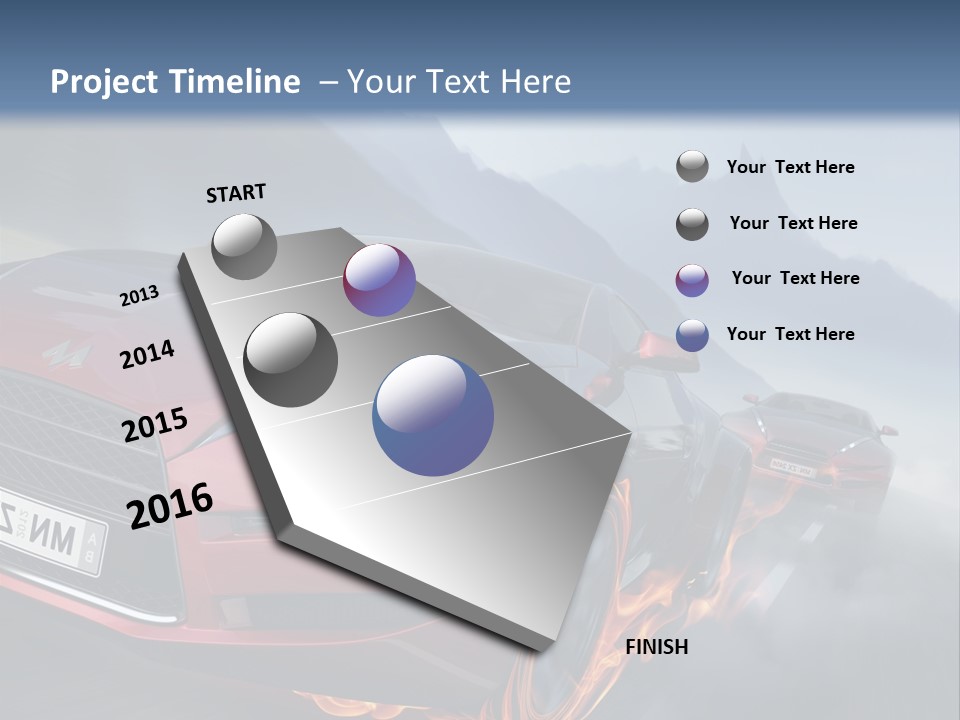 Project Timeline – Your Text Here

START

2013

2014

2015

2016

FINISH

Your Text Here

Your Text Here

Your Text Here

Your Text Here